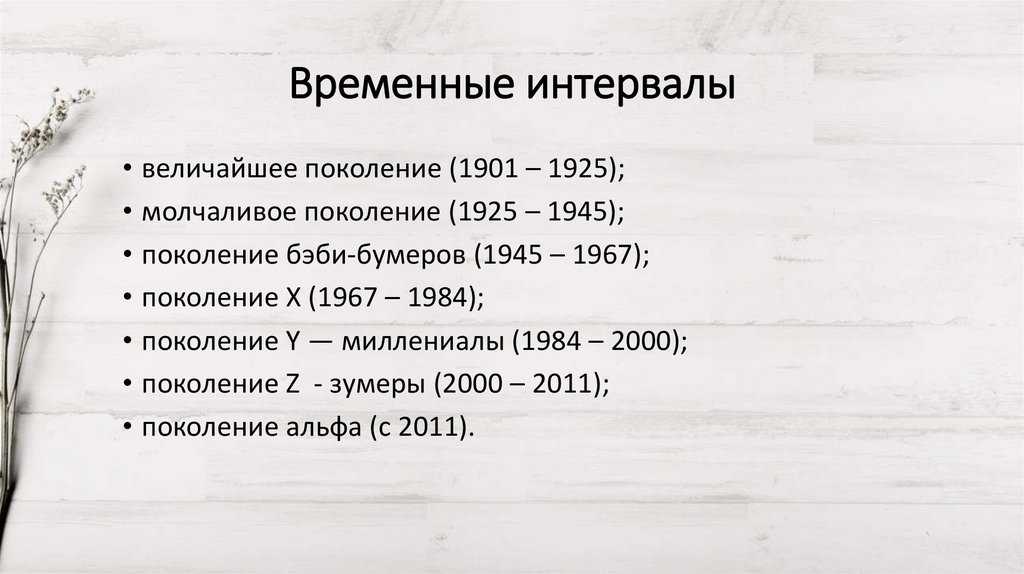 Временные интервалы

• величайшее поколение (1901 – 1925);
• молчаливое поколение (1925 – 1945);
• поколение бэби-бумеров (1945 – 1967);
• поколение X (1967 – 1984);
• поколение Y — миллениалы (1984 – 2000);
• поколение Z - зумеры (2000 – 2011);
• поколение альфа (с 2011).